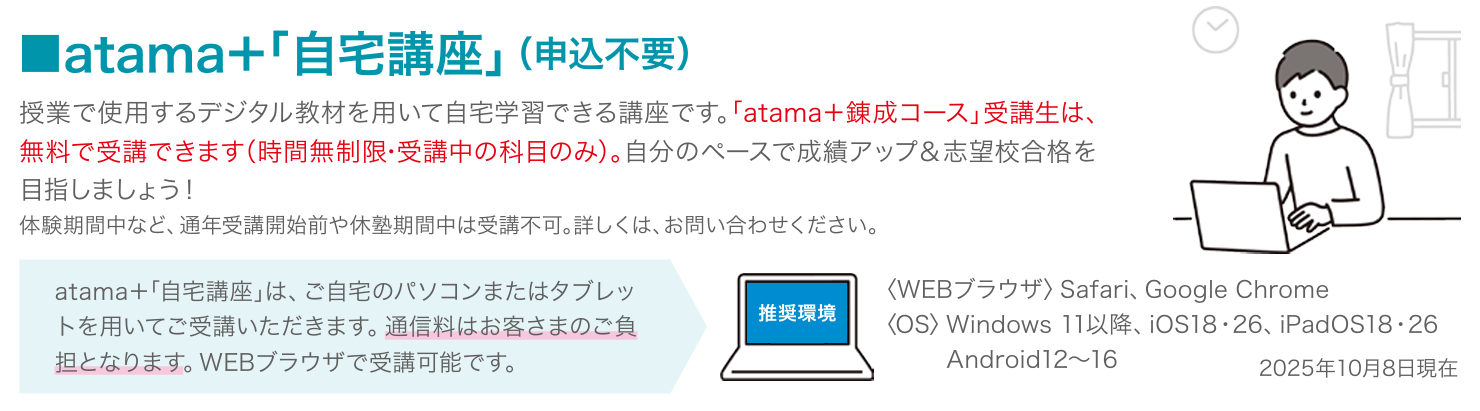 ■atama+「自宅講座」(申込不要)

授業で使用するデジタル教材を用いて自宅学習できる講座です。「atama+錬成コース」受講生は、無料で受講できます(時間無制限・受講中の科目のみ)。自分のペースで成績アップ&志望校合格を目指しましょう!

体験期間中など、通年受講開始前や休塾期間中は受講不可。詳しくは、お問い合わせください。

atama+「自宅講座」は、ご自宅のパソコンまたはタブレットを用いてご受講いただきます。通信料はお客さまのご負担となります。WEBブラウザで受講可能です。

推奨環境

〈WEBブラウザ〉Safari、Google Chrome
〈OS〉Windows 11以降、iOS18・26、iPadOS18・26
Android12〜16

2025年10月8日現在